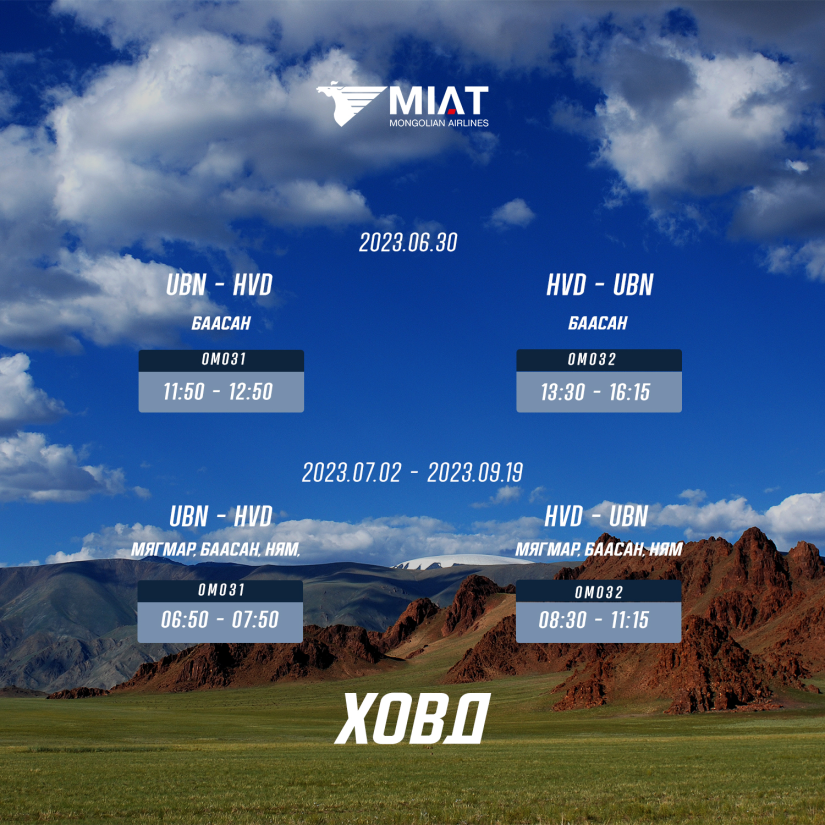 MIAT
MONGOLIAN AIRLINES

2023.06.30

UBN - HVD
БААСАН

OM031
11:50 - 12:50

HVD - UBN
БААСАН

OM032
13:30 - 16:15

2023.07.02 - 2023.09.19

UBN - HVD
МЯГМАР, БААСАН, НЯМ,

OM031
06:50 - 07:50

HVD - UBN
МЯГМАР, БААСАН, НЯМ

OM032
08:30 - 11:15

ХОВД